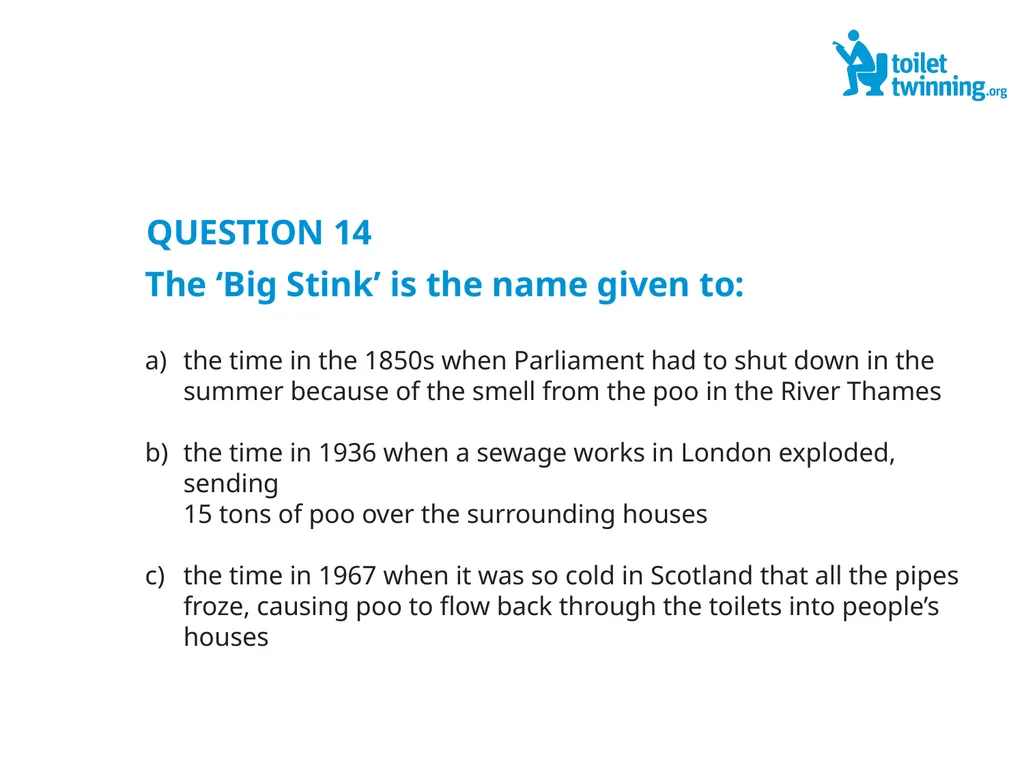 toilet twinning.org

QUESTION 14

The ‘Big Stink’ is the name given to:

a) the time in the 1850s when Parliament had to shut down in the summer because of the smell from the poo in the River Thames

b) the time in 1936 when a sewage works in London exploded, sending
15 tons of poo over the surrounding houses

c) the time in 1967 when it was so cold in Scotland that all the pipes froze, causing poo to flow back through the toilets into people’s houses